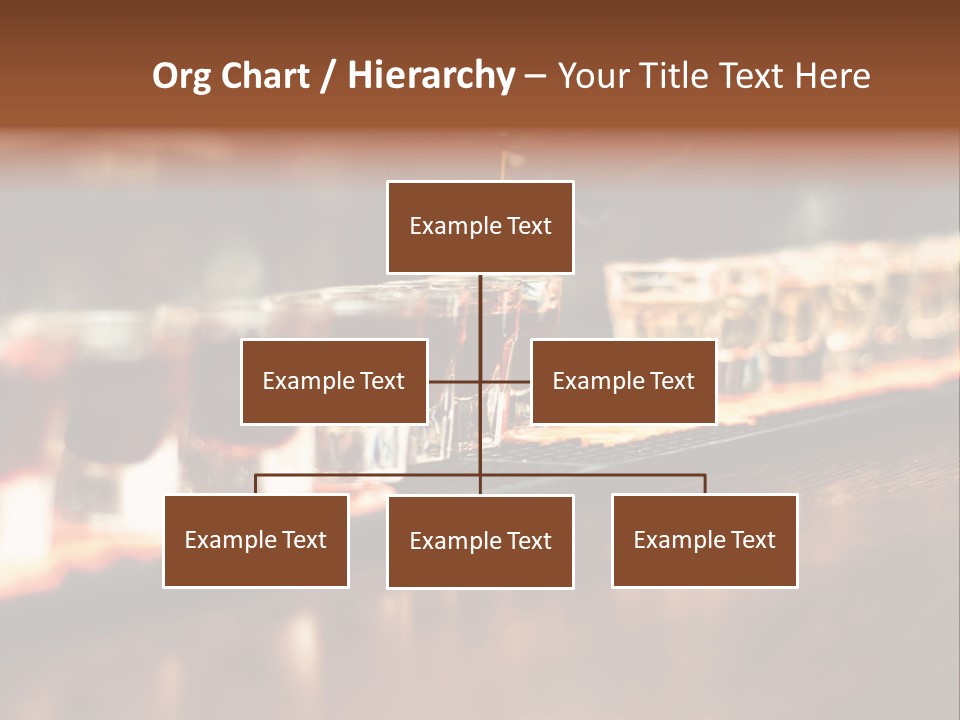 Org Chart / Hierarchy – Your Title Text Here

Example Text

Example Text

Example Text

Example Text

Example Text

Example Text